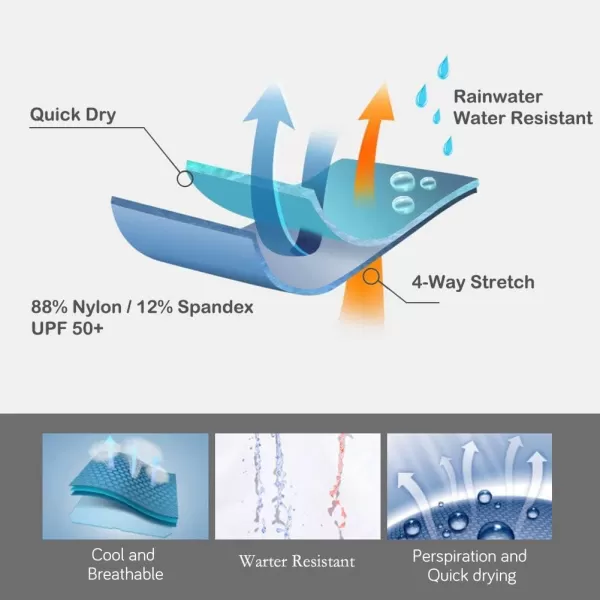 Quick Dry

Rainwater
Water Resistant

4-Way Stretch

88% Nylon / 12% Spandex
UPF 50+

Cool and Breathable

Warter Resistant

Perspiration and Quick drying